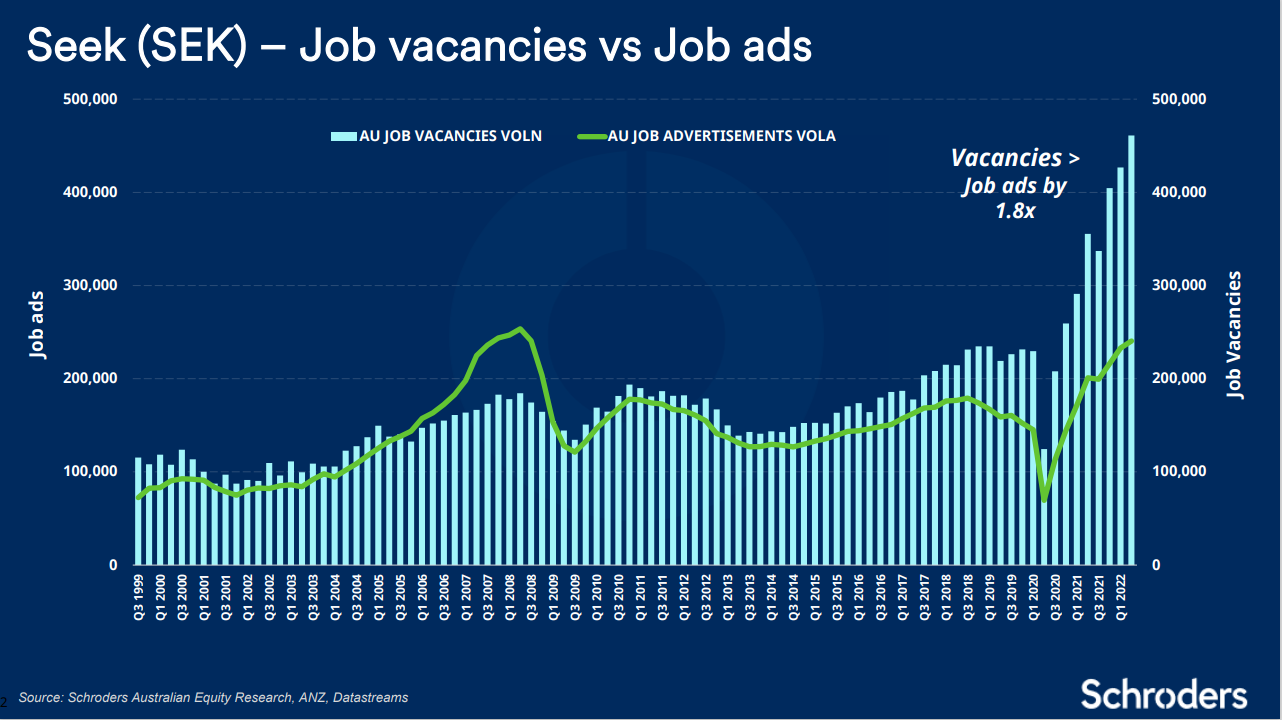 Seek (SEK) – Job vacancies vs Job ads

AU JOB VACANCIES VOLN
AU JOB ADVERTISEMENTS VOLA

Vacancies > Job ads by 1.8x

Job ads

500,000
400,000
300,000
200,000
100,000
0

Job Vacancies

500,000
400,000
300,000
200,000
100,000
0

Q3 1999
Q1 2000
Q3 2000
Q1 2001
Q3 2001
Q1 2002
Q3 2002
Q1 2003
Q3 2003
Q1 2004
Q3 2004
Q1 2005
Q3 2005
Q1 2006
Q3 2006
Q1 2007
Q3 2007
Q1 2008
Q3 2008
Q1 2009
Q3 2009
Q1 2010
Q3 2010
Q1 2011
Q3 2011
Q1 2012
Q3 2012
Q1 2013
Q3 2013
Q1 2014
Q3 2014
Q1 2015
Q3 2015
Q1 2016
Q3 2016
Q1 2017
Q3 2017
Q1 2018
Q3 2018
Q1 2019
Q3 2019
Q1 2020
Q3 2020
Q1 2021
Q3 2021
Q1 2022

2

Source: Schroders Australian Equity Research, ANZ, Datastreams

Schroders